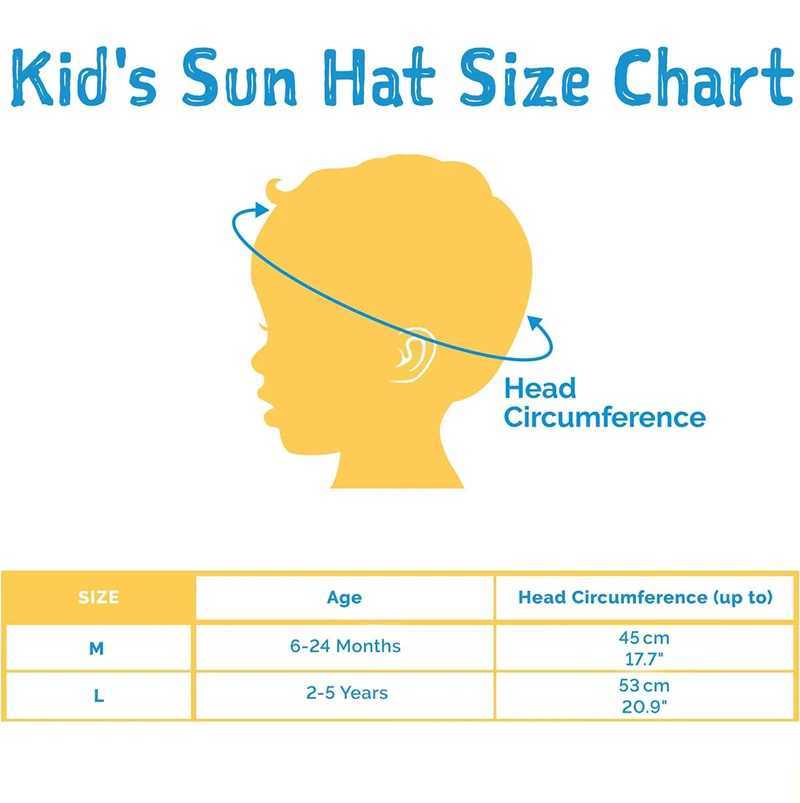 Kid's Sun Hat Size Chart

Head Circumference

| SIZE | Age | Head Circumference (up to) |
|---|---|---|
| M | 6-24 Months | 45 cm 17.7" |
| L | 2-5 Years | 53 cm 20.9" |